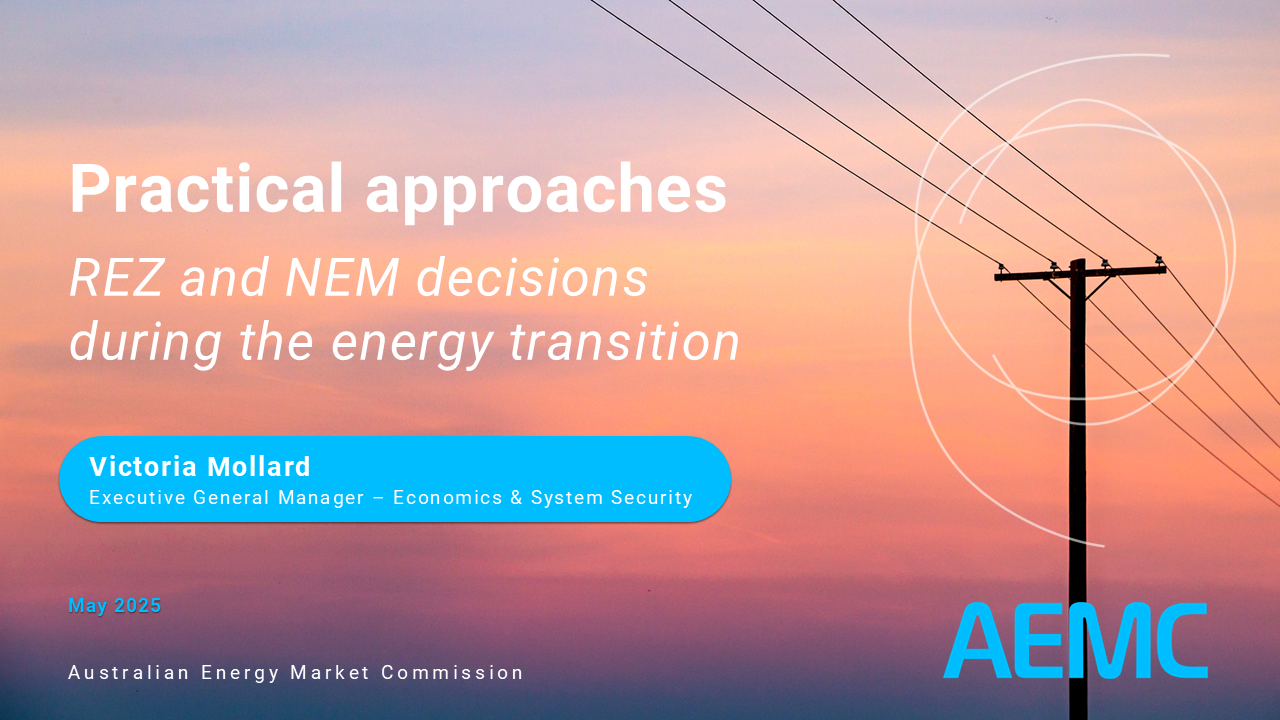 Practical approaches

REZ and NEM decisions during the energy transition

Victoria Mollard
Executive General Manager – Economics & System Security

May 2025

Australian Energy Market Commission

AEMC